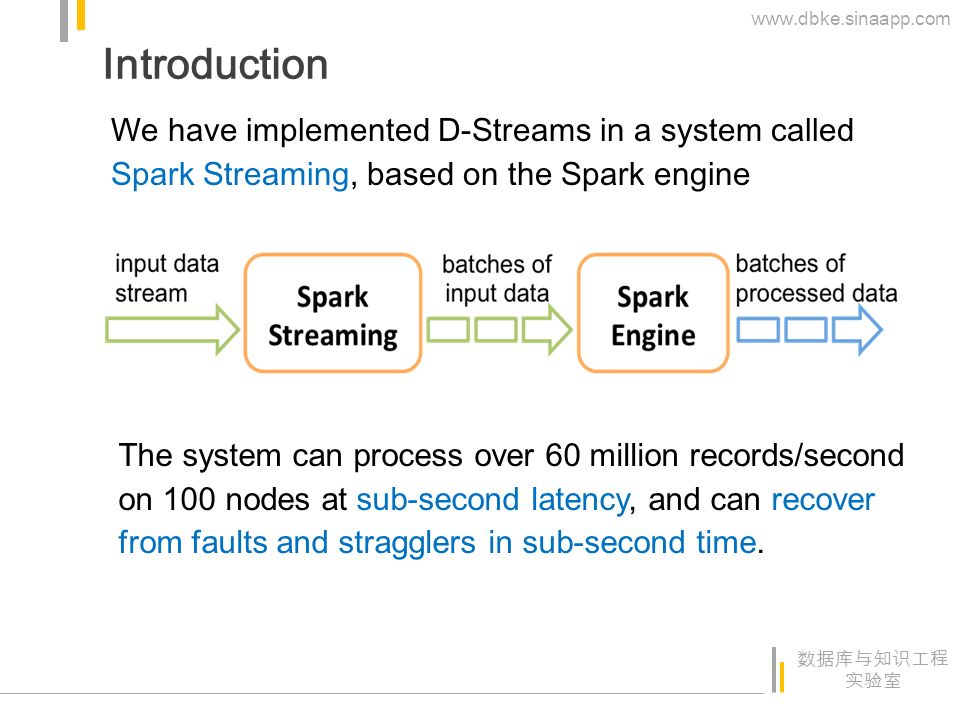 www.dbke.sinaapp.com

Introduction

We have implemented D-Streams in a system called Spark Streaming, based on the Spark engine

input data stream

Spark Streaming

batches of input data

Spark Engine

batches of processed data

The system can process over 60 million records/second on 100 nodes at sub-second latency, and can recover from faults and stragglers in sub-second time.

数据库与知识工程实验室